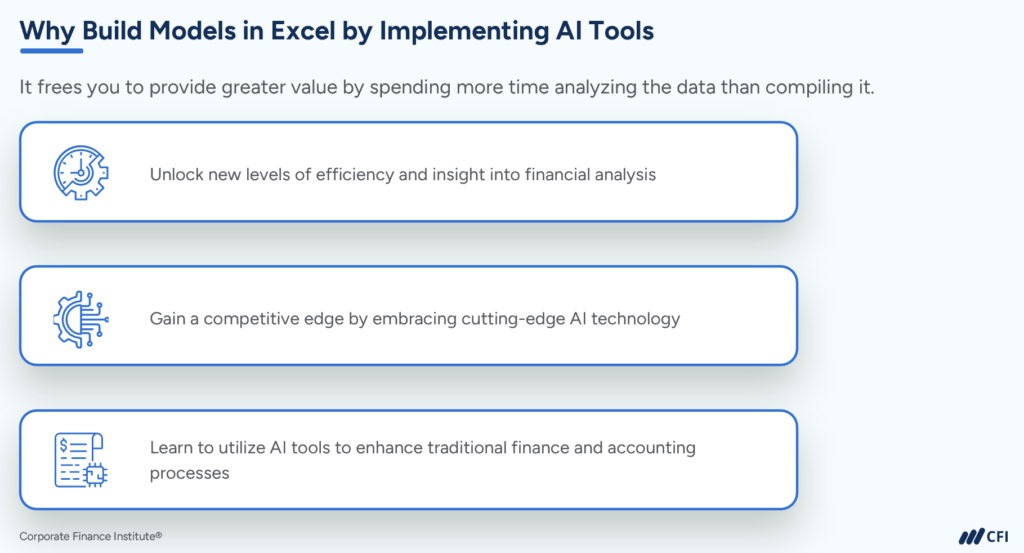 Why Build Models in Excel by Implementing AI Tools

It frees you to provide greater value by spending more time analyzing the data than compiling it.

Unlock new levels of efficiency and insight into financial analysis

Gain a competitive edge by embracing cutting-edge AI technology

Learn to utilize AI tools to enhance traditional finance and accounting processes

Corporate Finance Institute®

CFI